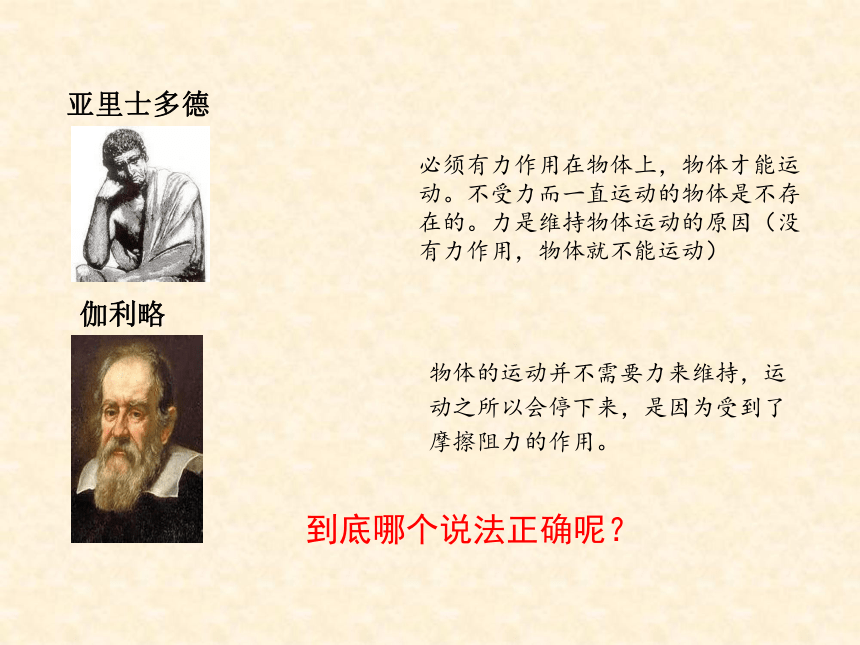 亚里士多德

必须有力作用在物体上，物体才能运动。不受力而一直运动的物体是不存在的。力是维持物体运动的原因（没有力作用，物体就不能运动）

伽利略

物体的运动并不需要力来维持，运动之所以会停下来，是因为受到了摩擦阻力的作用。

到底哪个说法正确呢？